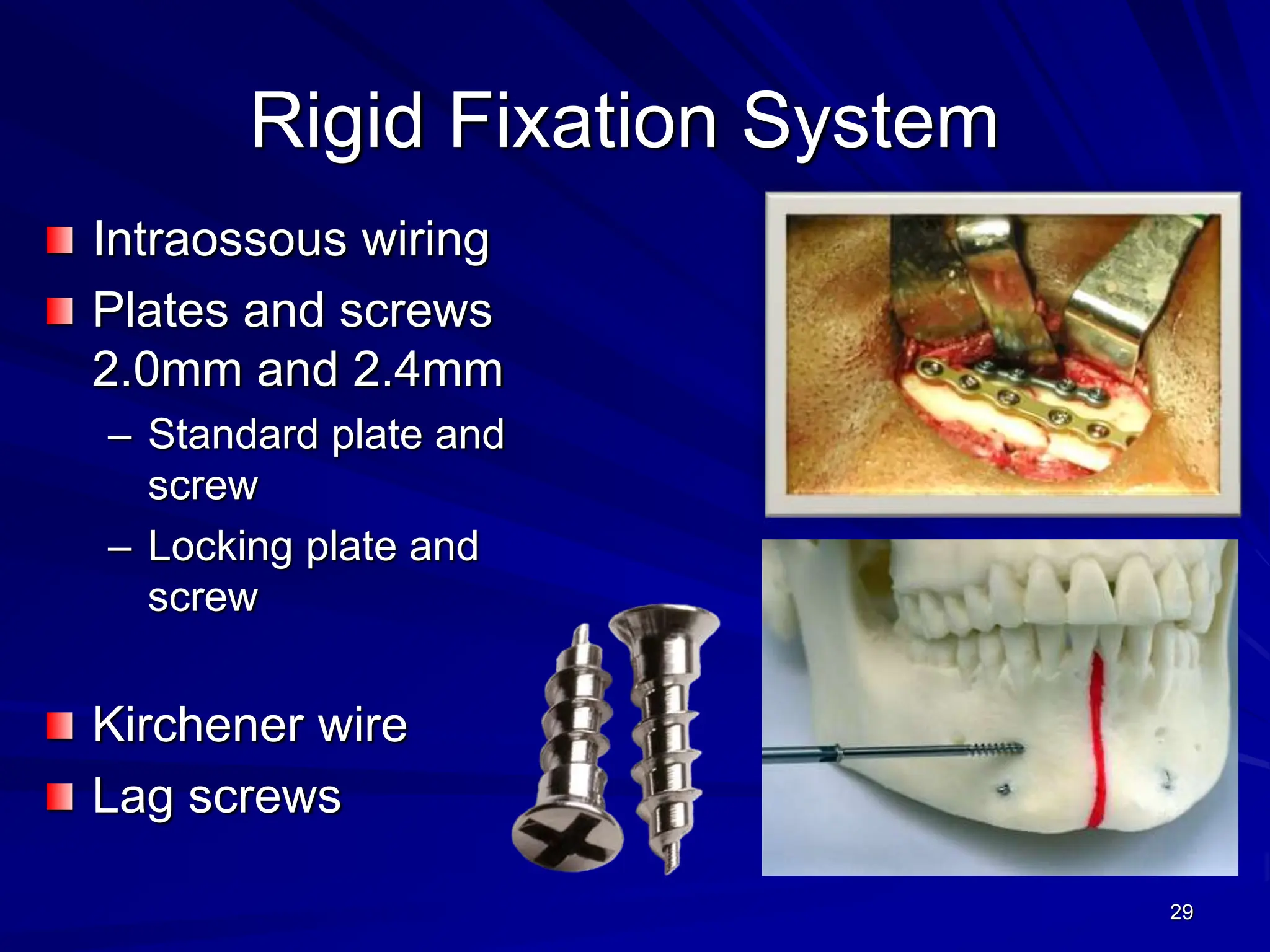 Rigid Fixation System

Intraossous wiring

Plates and screws 2.0mm and 2.4mm

– Standard plate and screw

– Locking plate and screw

Kirchener wire

Lag screws

29